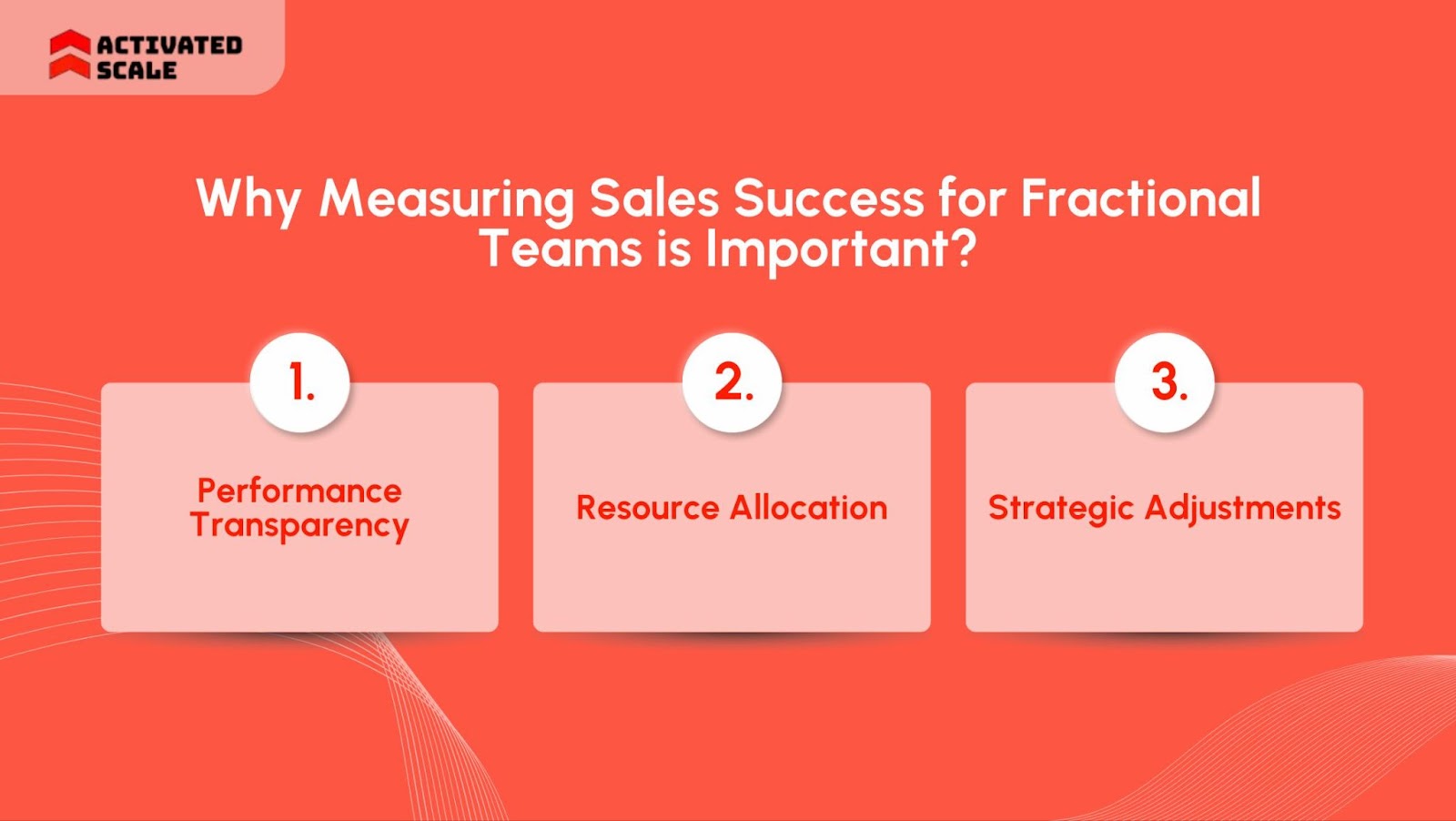 ACTIVATED SCALE

Why Measuring Sales Success for Fractional Teams is Important?

1.

Performance Transparency

2.

Resource Allocation

3.

Strategic Adjustments